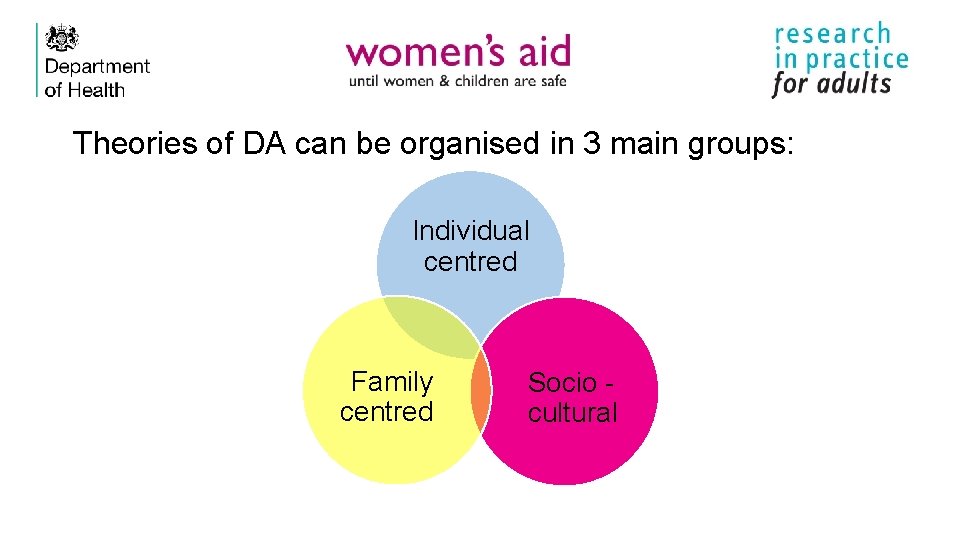 Department of Health

women's aid
until women & children are safe

research in practice for adults

Theories of DA can be organised in 3 main groups:

Individual centred

Family centred

Socio - cultural